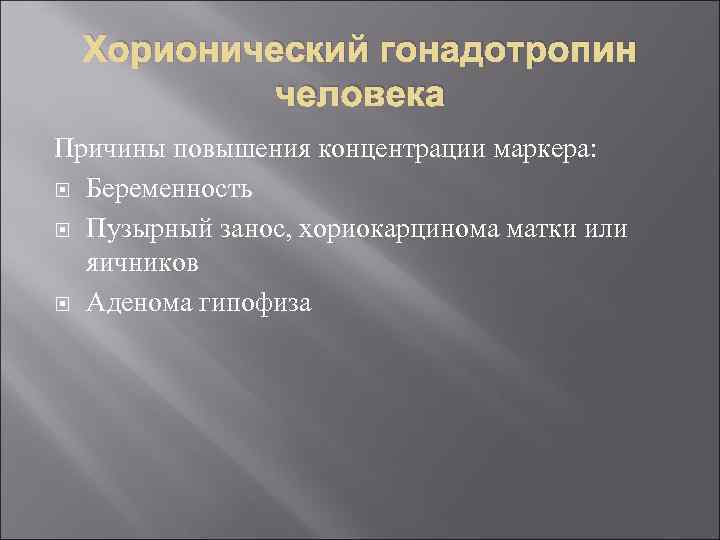 Хорионический гонадотропин человека

Причины повышения концентрации маркера:

Беременность

Пузырный занос, хориокарцинома матки или яичников

Аденома гипофиза